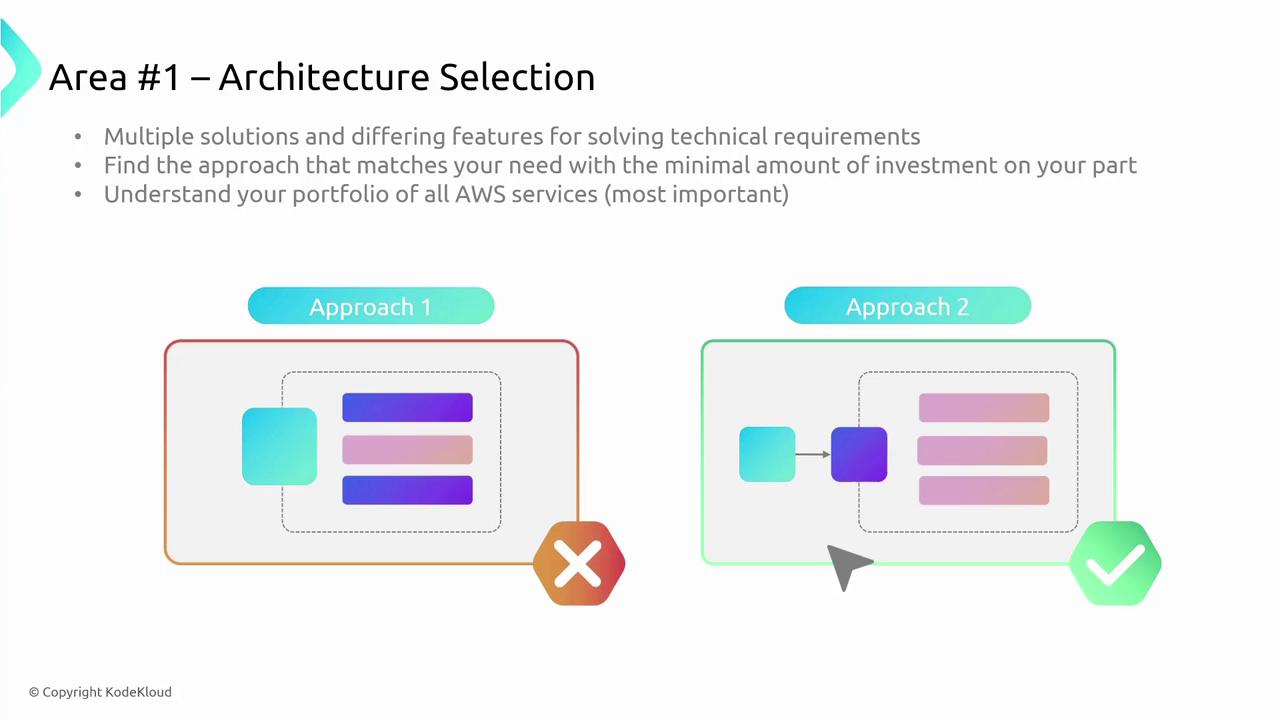 Area #1 – Architecture Selection

• Multiple solutions and differing features for solving technical requirements
• Find the approach that matches your need with the minimal amount of investment on your part
• Understand your portfolio of all AWS services (most important)

Approach 1

Approach 2

© Copyright KodeKloud